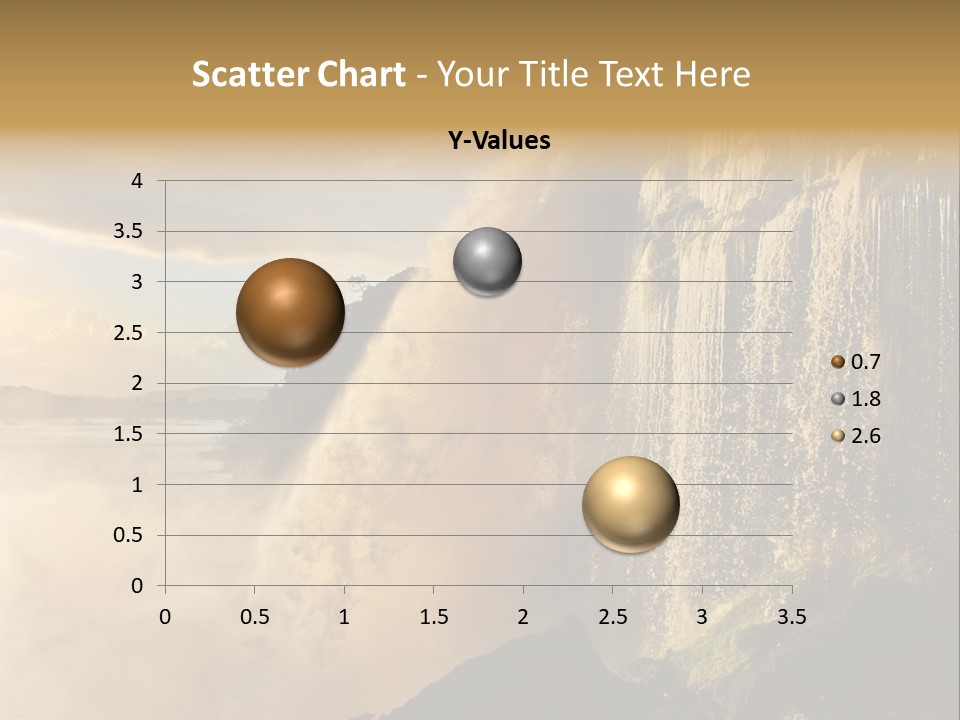 Scatter Chart - Your Title Text Here

Y-Values

4
3.5
3
2.5
2
1.5
1
0.5
0

0 0.5 1 1.5 2 2.5 3 3.5

0.7
1.8
2.6